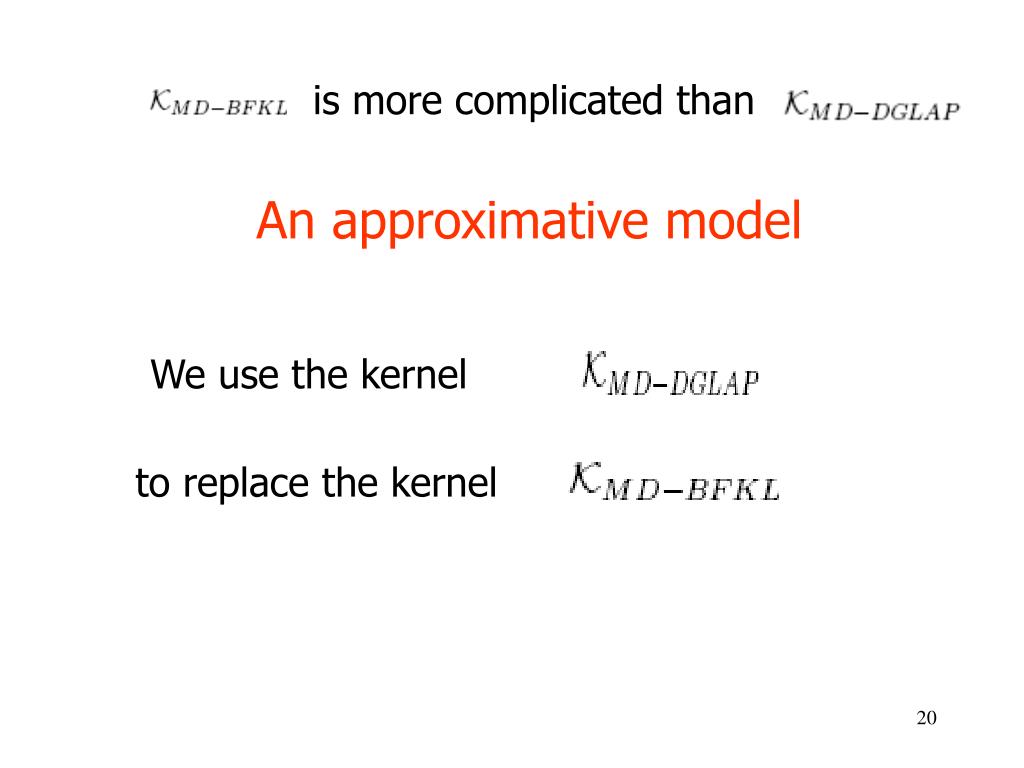 $\mathcal{K}_{MD-BFKL}$ is more complicated than $\mathcal{K}_{MD-DGLAP}$

An approximative model

We use the kernel $\mathcal{K}_{MD-DGLAP}$

to replace the kernel $\mathcal{K}_{MD-BFKL}$

20